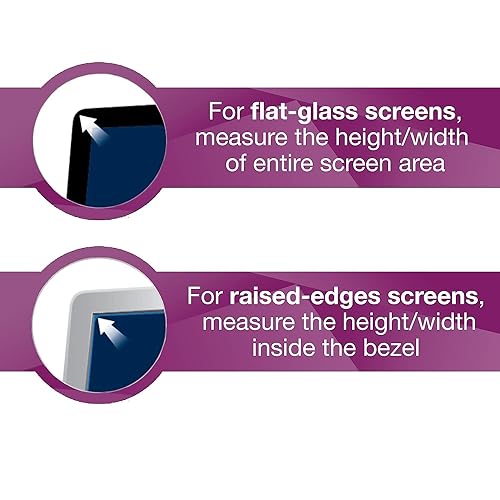 For flat-glass screens, measure the height/width of entire screen area

For raised-edges screens, measure the height/width inside the bezel